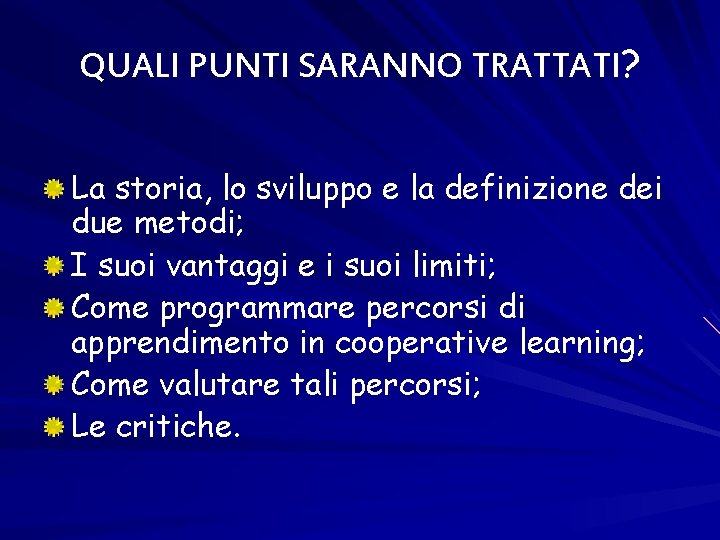 QUALI PUNTI SARANNO TRATTATI?

La storia, lo sviluppo e la definizione dei due metodi;

I suoi vantaggi e i suoi limiti;

Come programmare percorsi di apprendimento in cooperative learning;

Come valutare tali percorsi;

Le critiche.